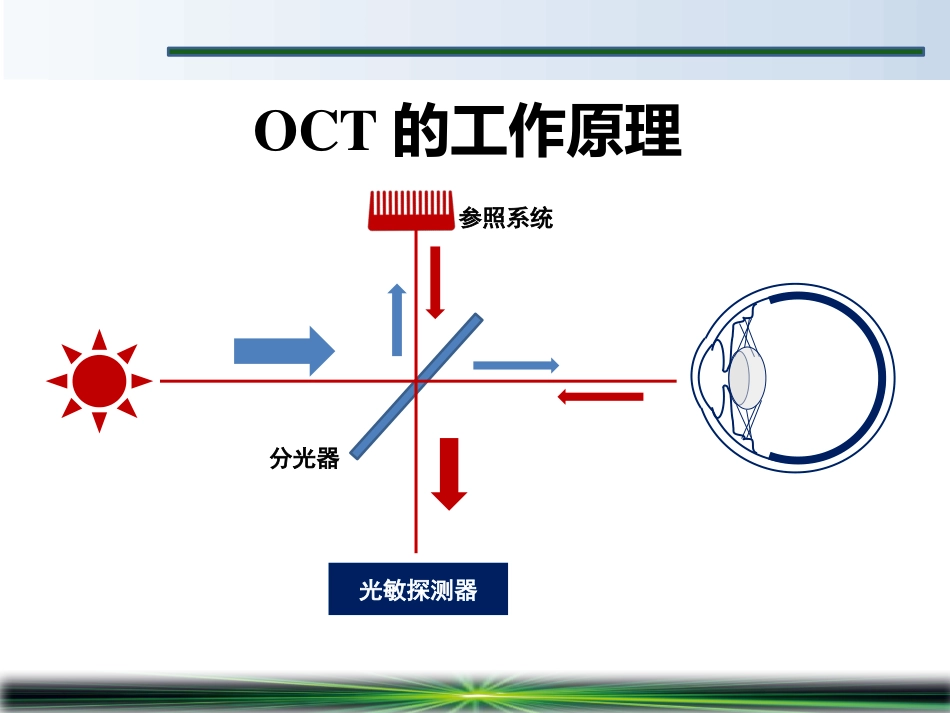 OCT 的工作原理

参照系统

分光器

光敏探测器